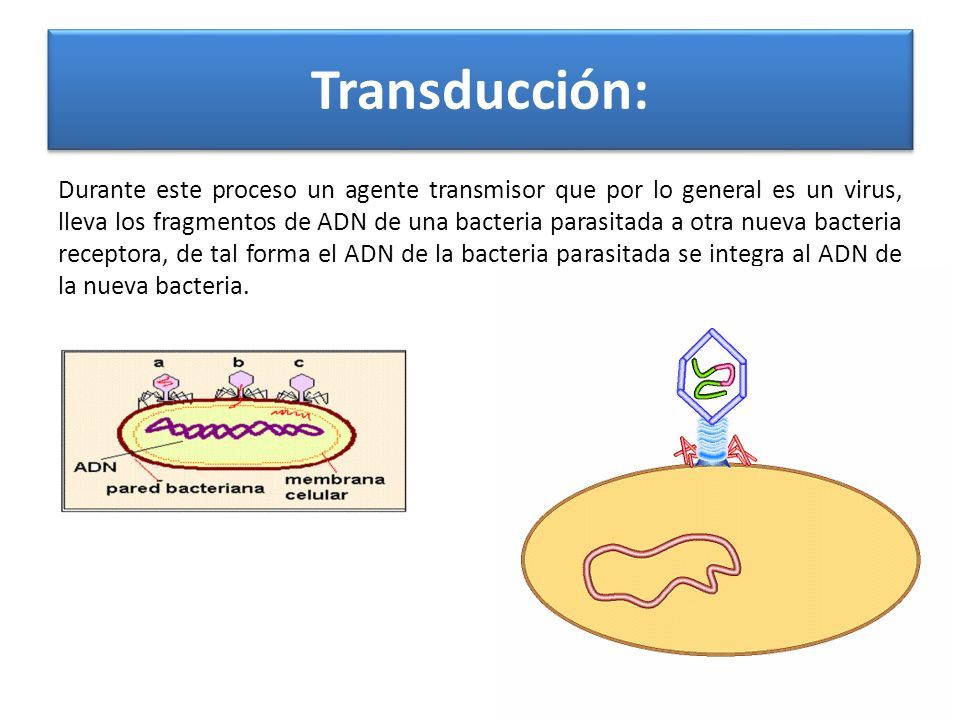 Transducción:

Durante este proceso un agente transmisor que por lo general es un virus, lleva los fragmentos de ADN de una bacteria parasitada a otra nueva bacteria receptora, de tal forma el ADN de la bacteria parasitada se integra al ADN de la nueva bacteria.

a
b
c
ADN
pared bacteriana
membrana celular